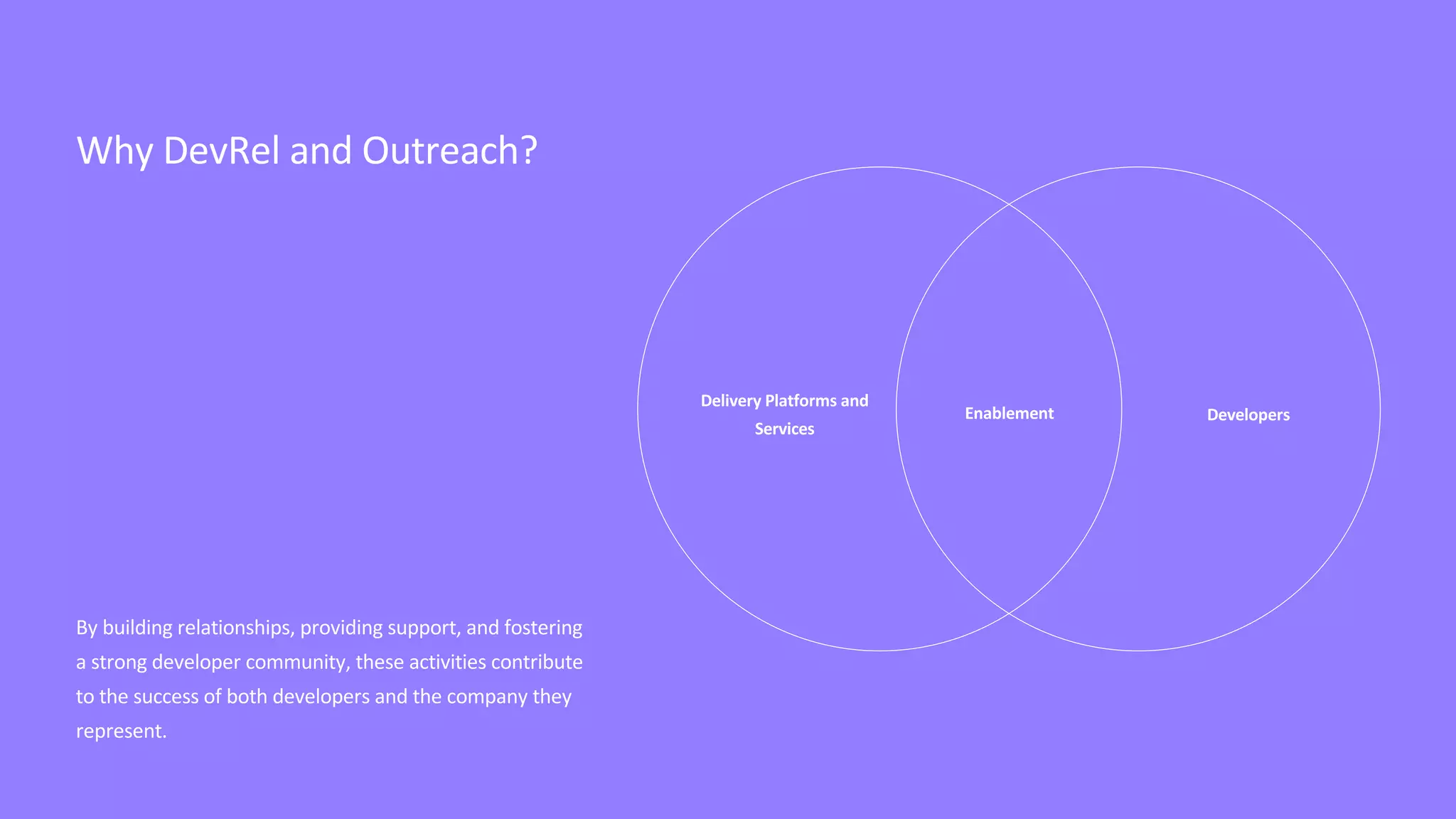 Why DevRel and Outreach?

Delivery Platforms and Services

Enablement

Developers

By building relationships, providing support, and fostering a strong developer community, these activities contribute to the success of both developers and the company they represent.